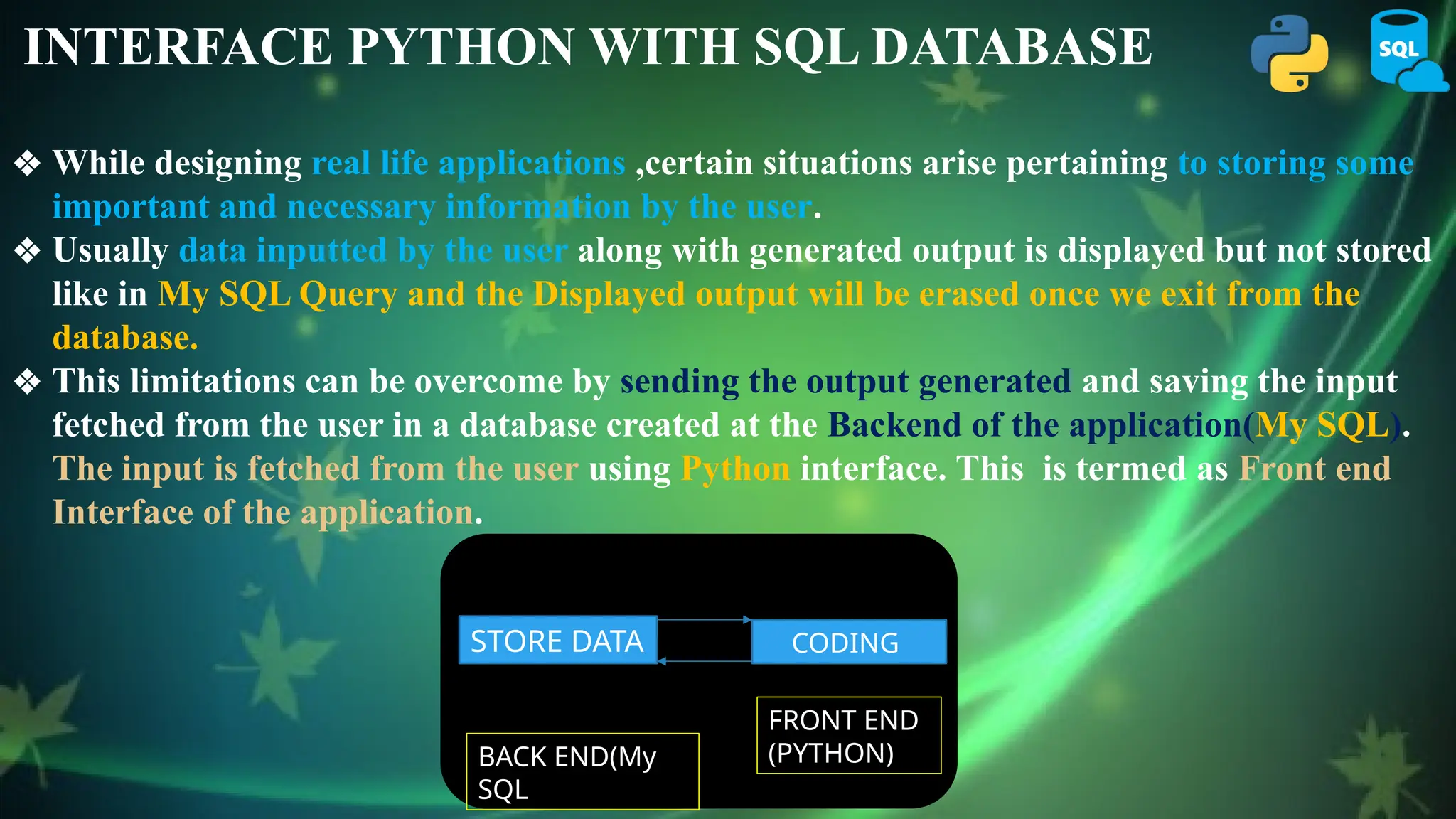 INTERFACE PYTHON WITH SQL DATABASE

SQL

❖ While designing real life applications ,certain situations arise pertaining to storing some important and necessary information by the user.
❖ Usually data inputted by the user along with generated output is displayed but not stored like in My SQL Query and the Displayed output will be erased once we exit from the database.
❖ This limitations can be overcome by sending the output generated and saving the input fetched from the user in a database created at the Backend of the application(My SQL). The input is fetched from the user using Python interface. This is termed as Front end Interface of the application.

STORE DATA

CODING

FRONT END (PYTHON)

BACK END(My SQL